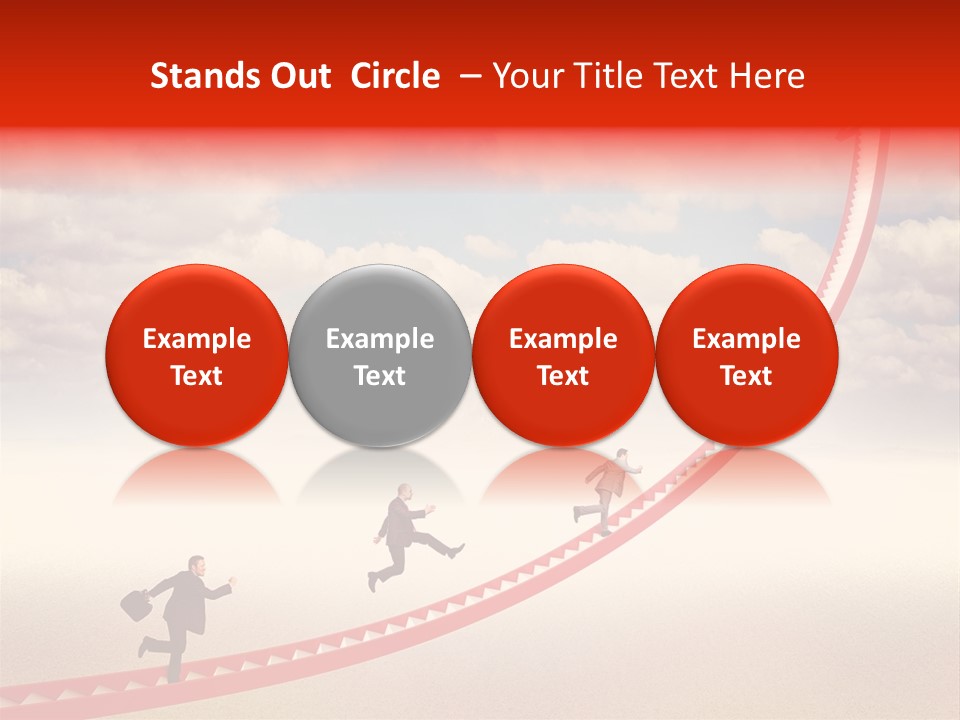 Stands Out Circle – Your Title Text Here

Example Text

Example Text

Example Text

Example Text